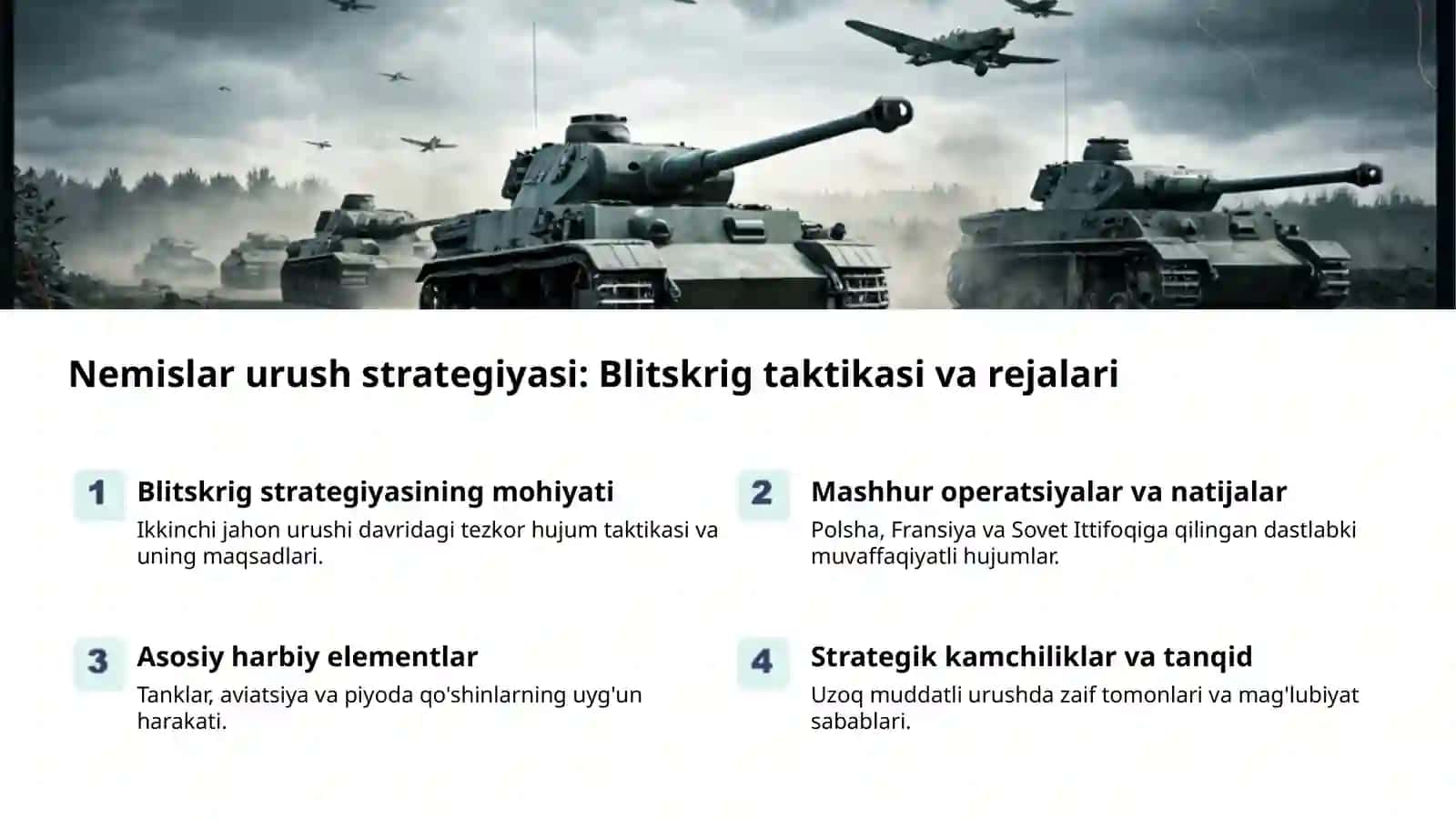 Nemislar urush strategiyasi: Blitskrig taktikasi va rejalari

1

Blitskrig strategiyasining mohiyati

Ikkinchi jahon urushi davridagi tezkor hujum taktikasi va uning maqsadlari.

2

Mashhur operatsiyalar va natijalar

Polsha, Fransiya va Sovet Ittifoqiga qilingan dastlabki muvaffaqiyatli hujumlar.

3

Asosiy harbiy elementlar

Tanklar, aviatsiya va piyoda qo'shinlarning uyg'un harakati.

4

Strategik kamchiliklar va tanqid

Uzoq muddatli urushda zaif tomonlari va mag'lubiyat sabablari.